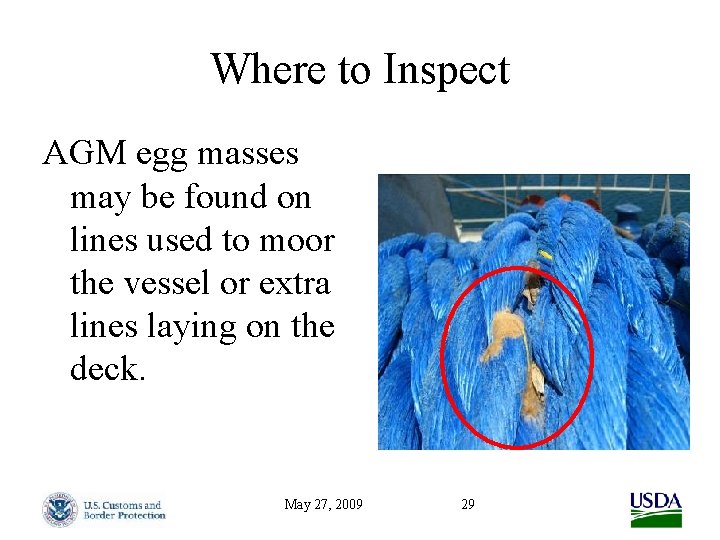 Where to Inspect

AGM egg masses may be found on lines used to moor the vessel or extra lines laying on the deck.

U.S. Customs and Border Protection

May 27, 2009

29

USDA